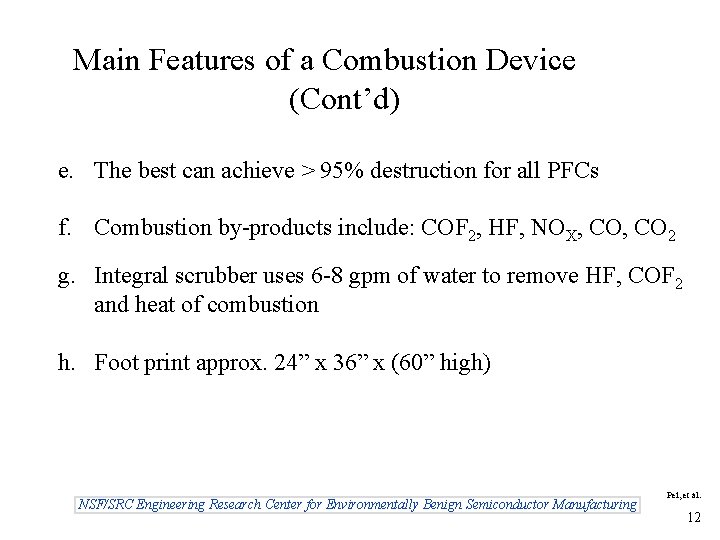 Main Features of a Combustion Device (Cont'd)

e. The best can achieve > 95% destruction for all PFCs

f. Combustion by-products include: $COF_2$, HF, $NO_X$, CO, $CO_2$

g. Integral scrubber uses 6-8 gpm of water to remove HF, $COF_2$ and heat of combustion

h. Foot print approx. 24" x 36" x (60" high)

NSF/SRC Engineering Research Center for Environmentally Benign Semiconductor Manufacturing

Pei, et al.

12